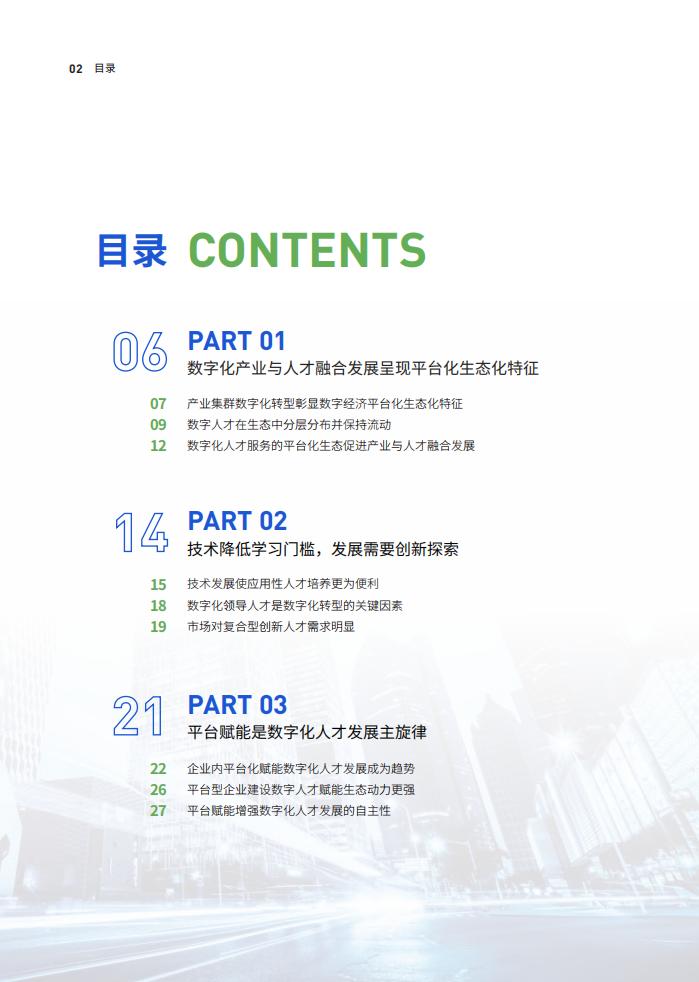 02 目录

目录 CONTENTS

06 PART 01
数字化产业与人才融合发展呈现平台化生态化特征

07 产业集群数字化转型彰显数字经济平台化生态化特征
09 数字人才在生态中分层分布并保持流动
12 数字化人才服务的平台化生态促进产业与人才融合发展

14 PART 02
技术降低学习门槛，发展需要创新探索

15 技术发展使应用性人才培养更为便利
18 数字化领导人才是数字化转型的关键因素
19 市场对复合型创新人才需求明显

21 PART 03
平台赋能是数字化人才发展主旋律

22 企业内平台化赋能数字化人才发展成为趋势
26 平台型企业建设数字人才赋能生态动力更强
27 平台赋能增强数字化人才发展的自主性